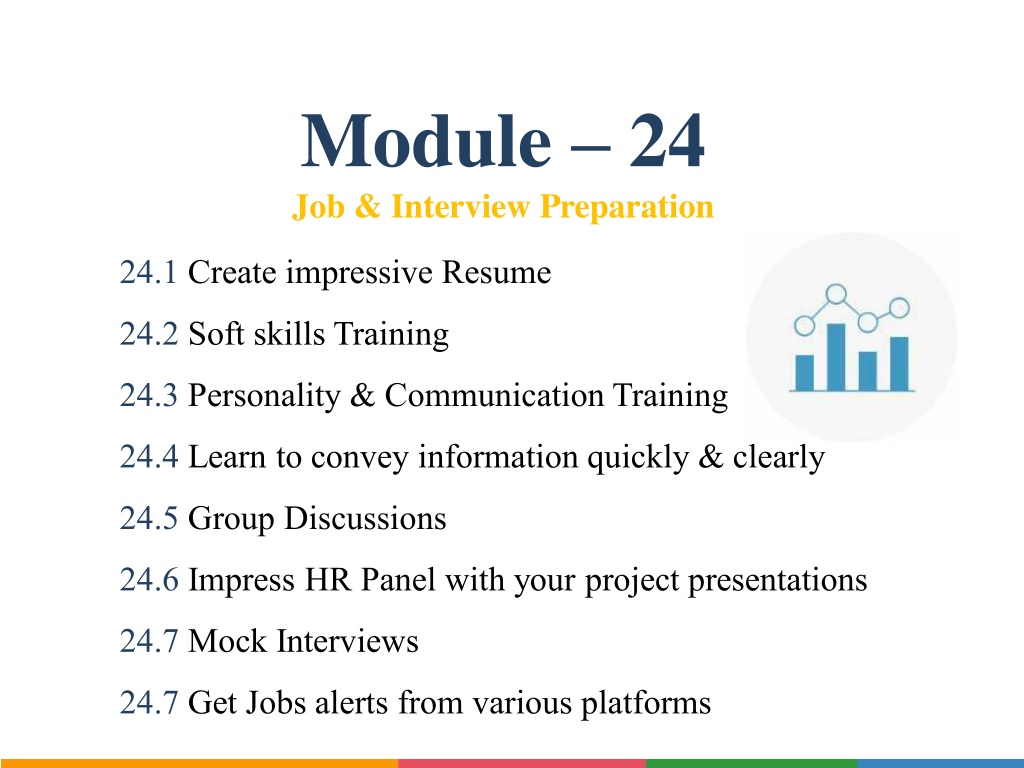 Module – 24
Job & Interview Preparation

24.1 Create impressive Resume

24.2 Soft skills Training

24.3 Personality & Communication Training

24.4 Learn to convey information quickly & clearly

24.5 Group Discussions

24.6 Impress HR Panel with your project presentations

24.7 Mock Interviews

24.7 Get Jobs alerts from various platforms